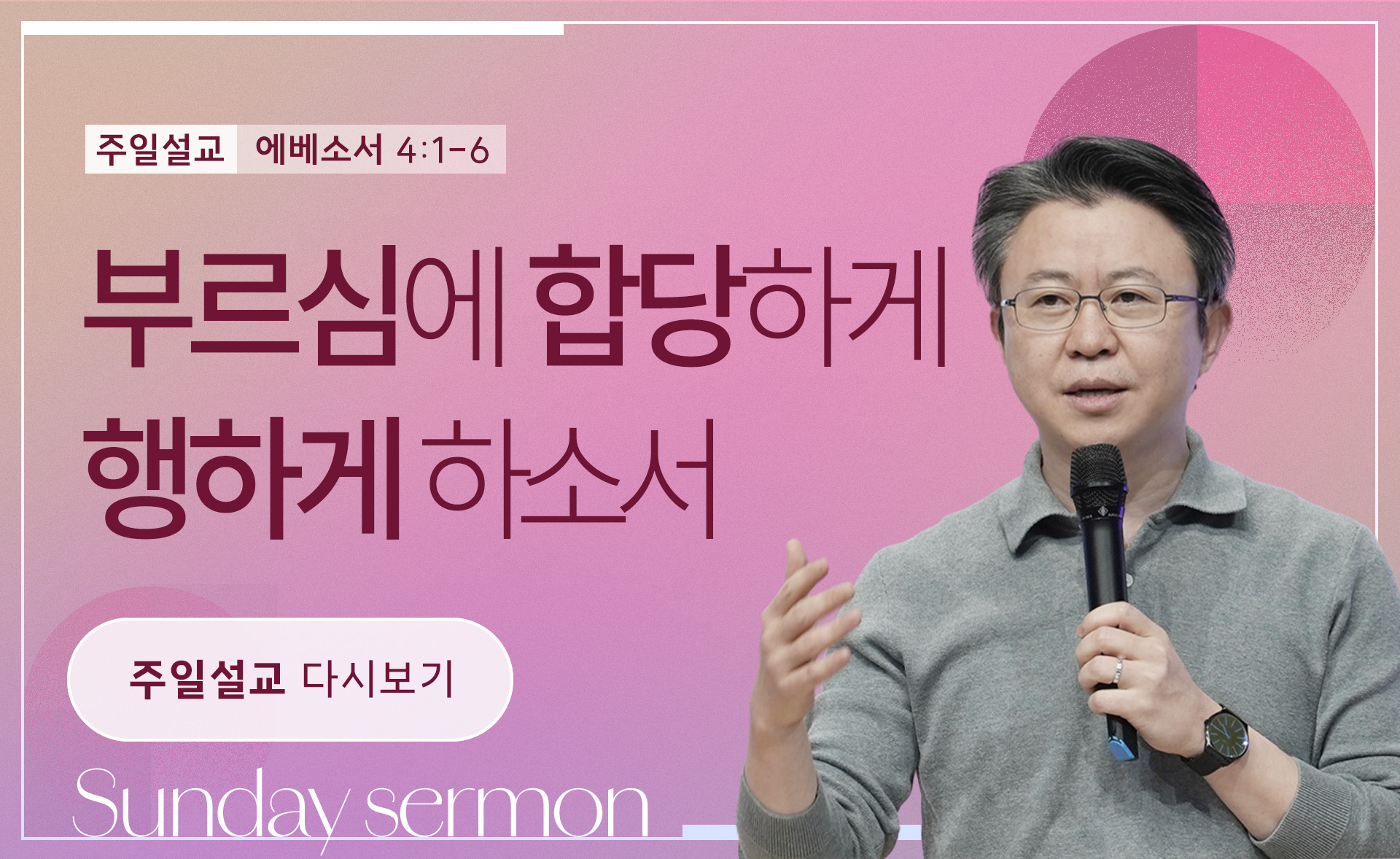 주일설교 에베소서 4:1-6

부르심에 합당하게 행하게 하소서

주일설교 다시보기

Sunday sermon